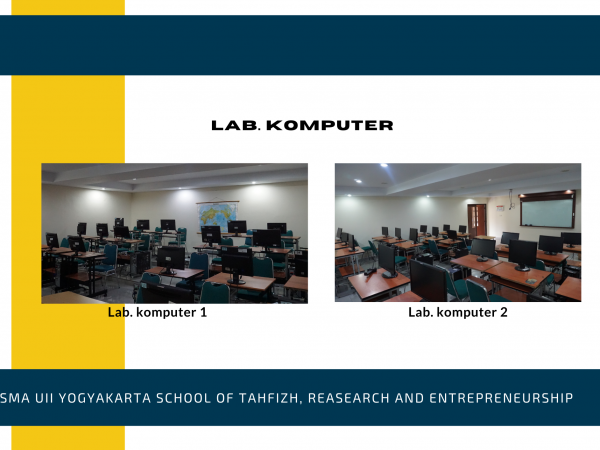 LAB. KOMPUTER

Lab. komputer 1

Lab. komputer 2

SMA UII YOGYAKARTA SCHOOL OF TAHFIZH, REASEARCH AND ENTREPRENEURSHIP